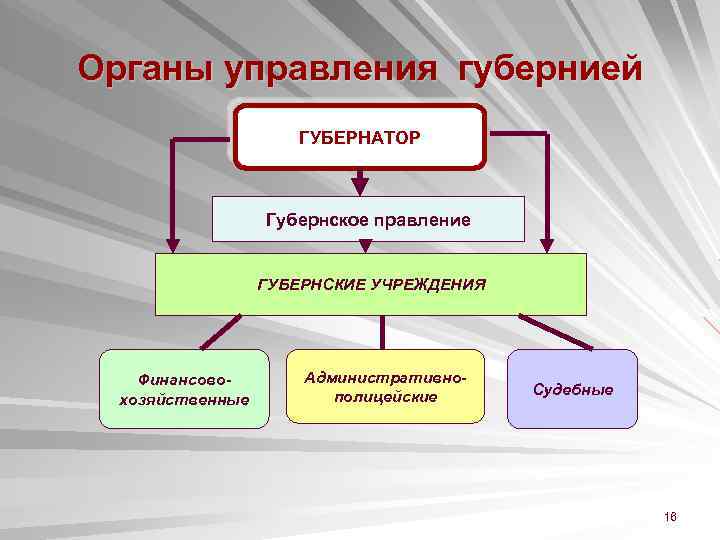 Органы управления губернией

ГУБЕРНАТОР

Губернское правление

ГУБЕРНСКИЕ УЧРЕЖДЕНИЯ

Финансово-хозяйственные

Административно-полицейские

Судебные

16